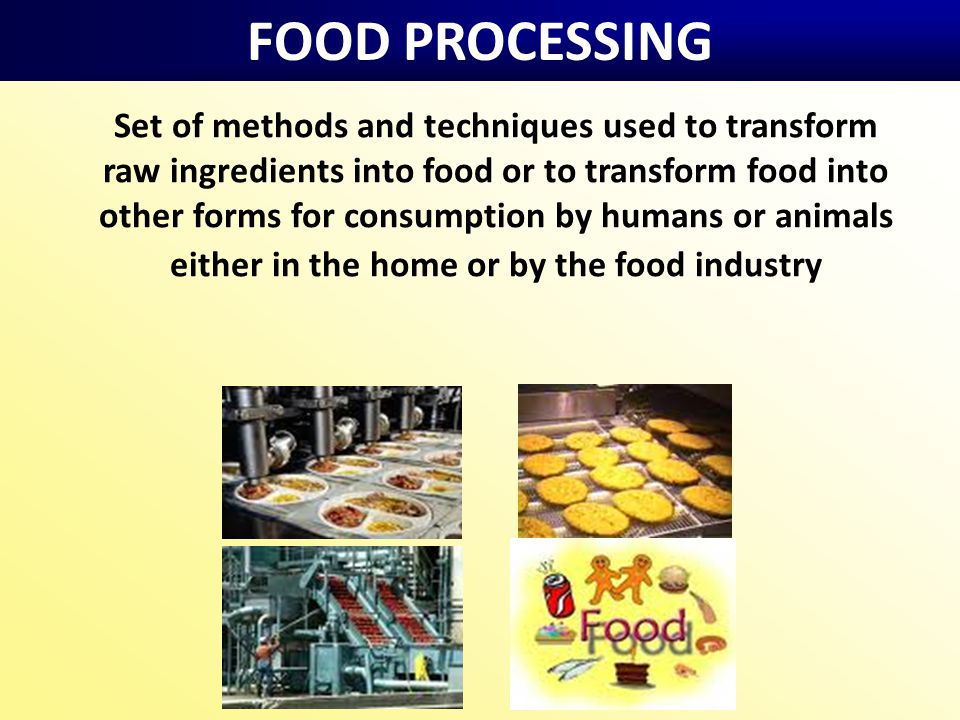 FOOD PROCESSING

Set of methods and techniques used to transform raw ingredients into food or to transform food into other forms for consumption by humans or animals either in the home or by the food industry

Food